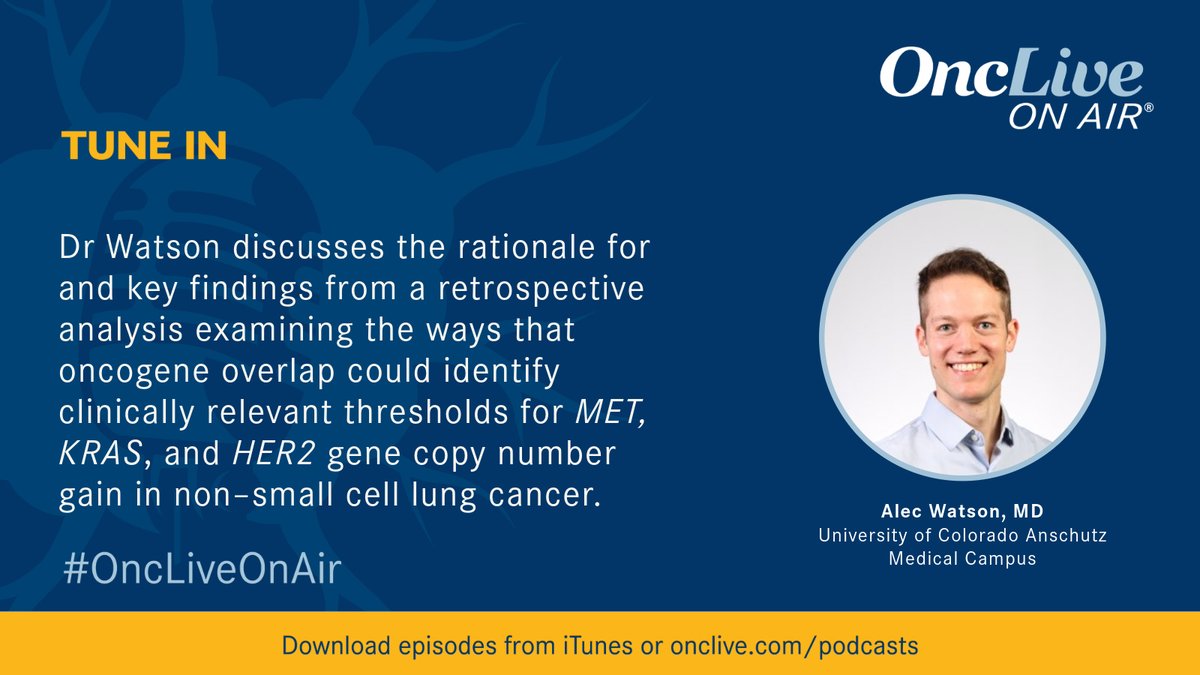 OncLive ON AIR®

TUNE IN

Dr Watson discusses the rationale for and key findings from a retrospective analysis examining the ways that oncogene overlap could identify clinically relevant thresholds for MET, KRAS, and HER2 gene copy number gain in non–small cell lung cancer.

#OncLiveOnAir

Alec Watson, MD
University of Colorado Anschutz Medical Campus

Download episodes from iTunes or onclive.com/podcasts